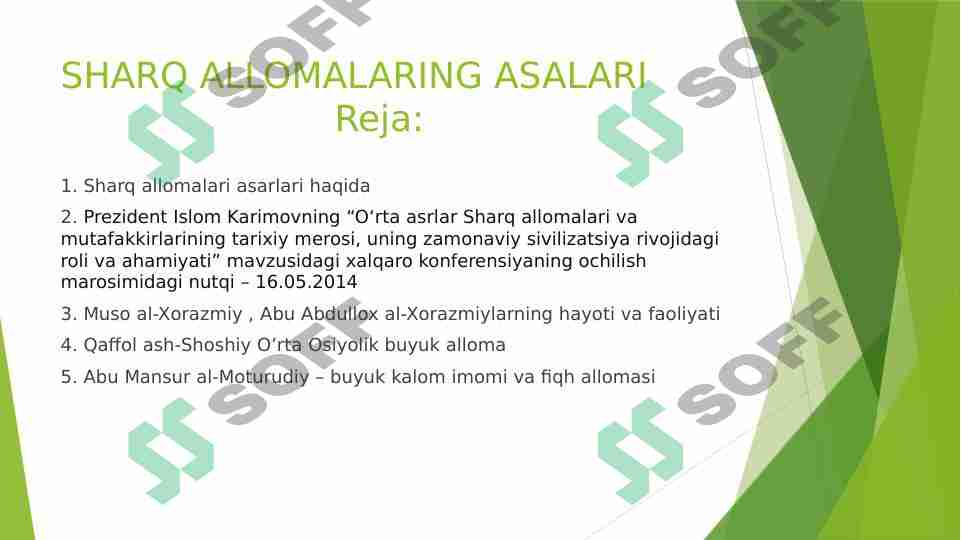 SHARQ ALLOMALARING ASALARI
Reja:

1. Sharq allomalari asarlari haqida

2. Prezident Islom Karimovning “O‘rta asrlar Sharq allomalari va mutafakkirlarining tarixiy merosi, uning zamonaviy sivilizatsiya rivojidagi roli va ahamiyati” mavzusidagi xalqaro konferensiyaning ochilish marosimidagi nutqi – 16.05.2014

3. Muso al-Xorazmiy , Abu Abdullox al-Xorazmiylarning hayoti va faoliyati

4. Qaffol ash-Shoshiy O’rta Osiyolik buyuk alloma

5. Abu Mansur al-Moturudiy – buyuk kalom imomi va fiqh allomasi

SOFF SOFF SOFF SOFF